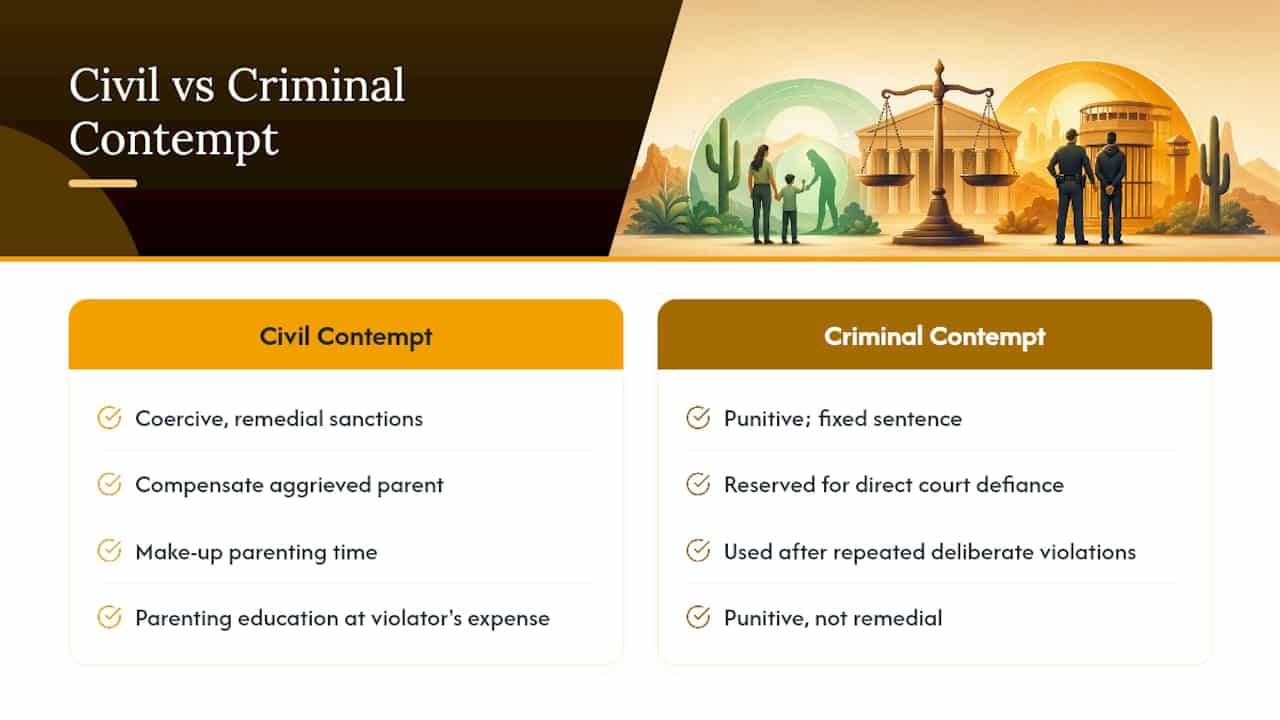 Civil vs Criminal Contempt

Civil Contempt

Coercive, remedial sanctions

Compensate aggrieved parent

Make-up parenting time

Parenting education at violator's expense

Criminal Contempt

Punitive; fixed sentence

Reserved for direct court defiance

Used after repeated deliberate violations

Punitive, not remedial